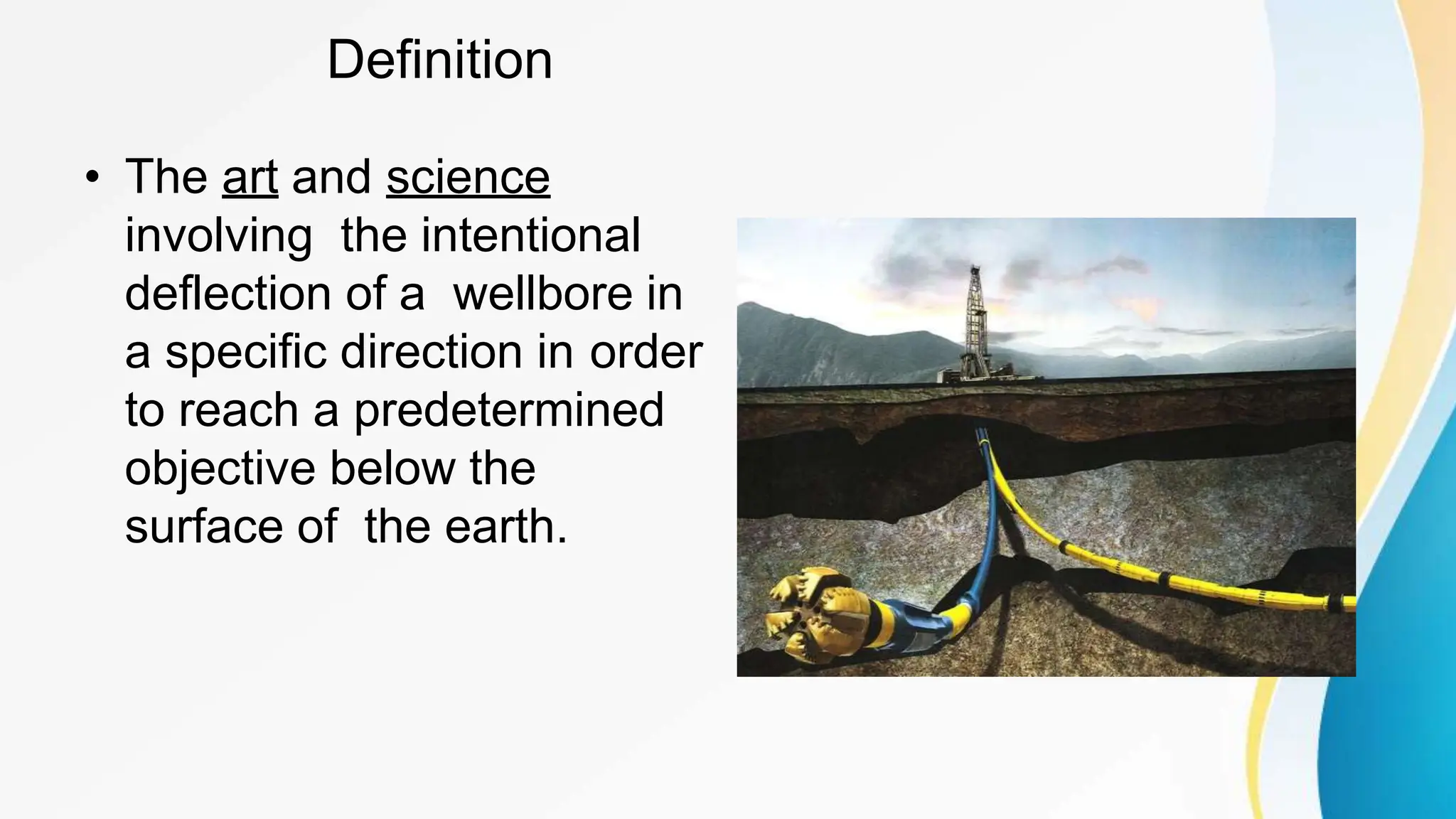 Definition

• The art and science involving the intentional deflection of a wellbore in a specific direction in order to reach a predetermined objective below the surface of the earth.